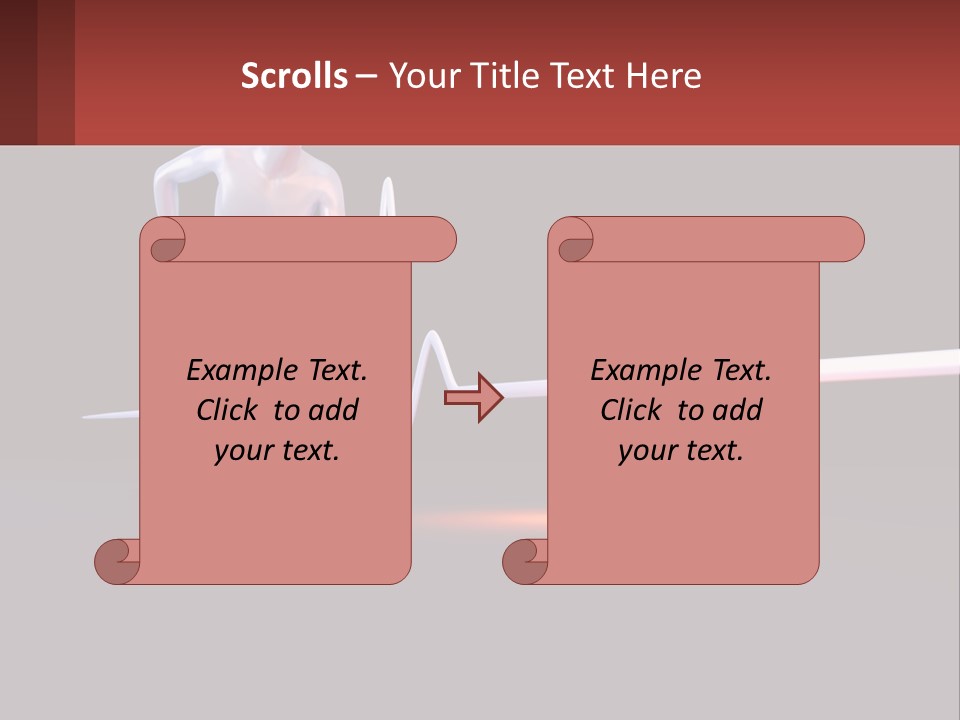 Scrolls – Your Title Text Here

Example Text. Click to add your text.

Example Text. Click to add your text.